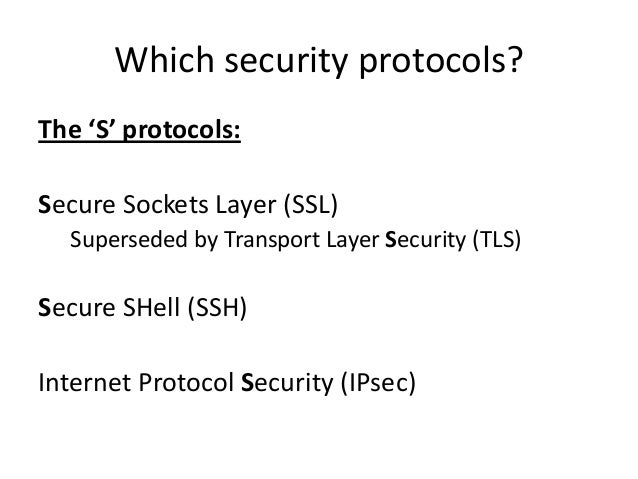 Which security protocols?

The ‘S’ protocols:

Secure Sockets Layer (SSL)

Superseded by Transport Layer Security (TLS)

Secure SHell (SSH)

Internet Protocol Security (IPsec)